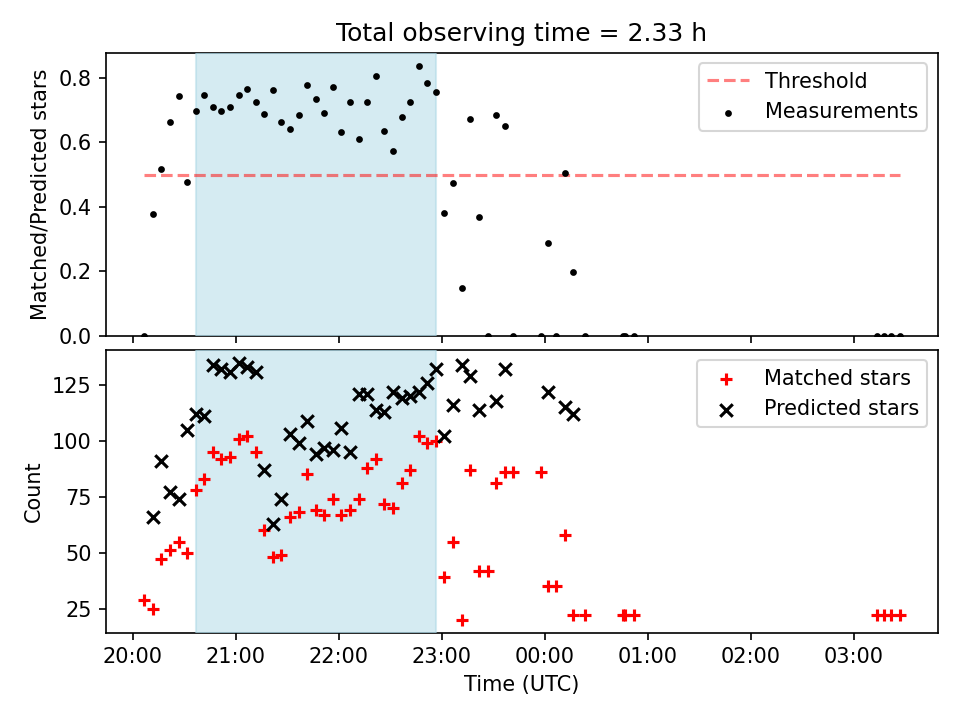 Total observing time = 2.33 h

Matched/Predicted stars

0.8
0.6
0.4
0.2
0.0

Threshold
Measurements

Count

125
100
75
50
25

Matched stars
Predicted stars

20:00 21:00 22:00 23:00 00:00 01:00 02:00 03:00

Time (UTC)